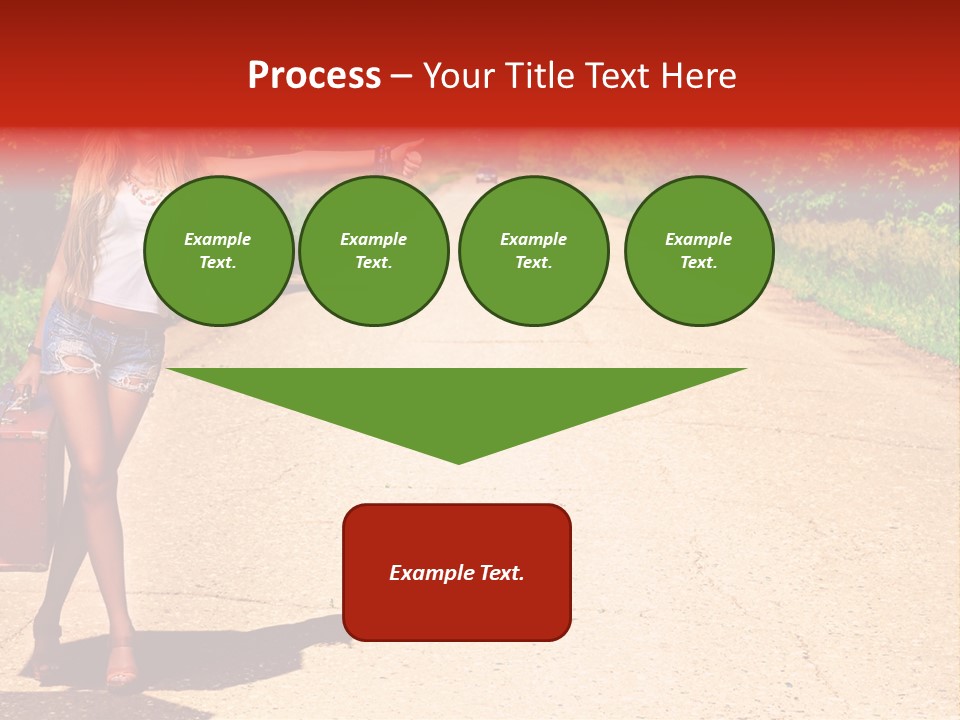 Process – Your Title Text Here

Example Text.

Example Text.

Example Text.

Example Text.

Example Text.